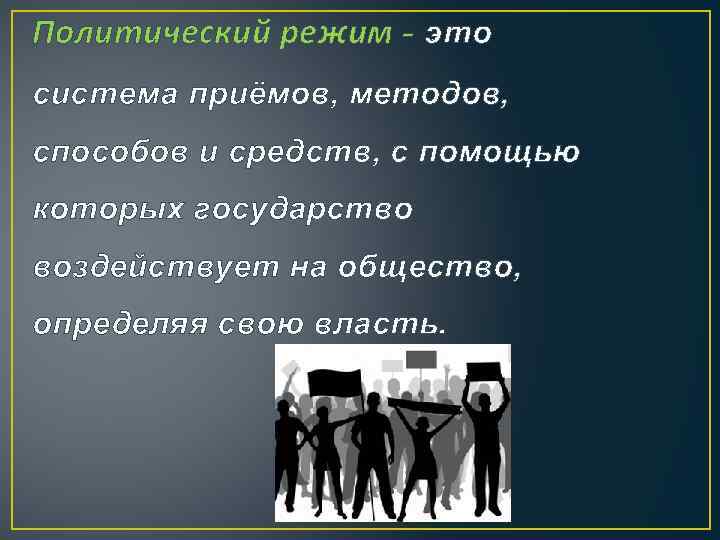 Политический режим - это система приёмов, методов, способов и средств, с помощью которых государство воздействует на общество, определяя свою власть.